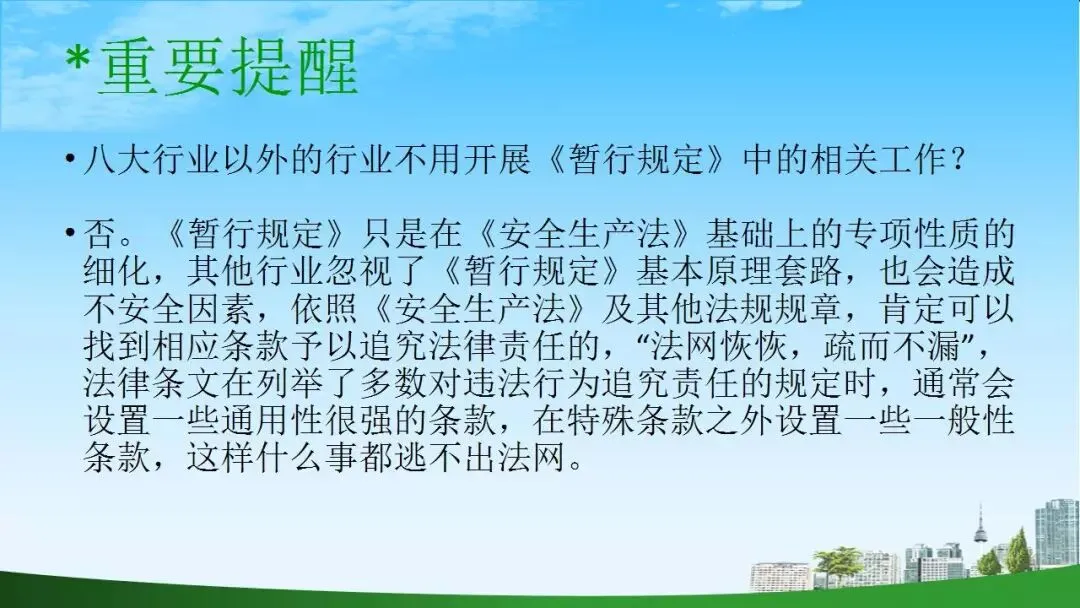 *重要提醒

• 八大行业以外的行业不用开展《暂行规定》中的相关工作？

• 否。《暂行规定》只是在《安全生产法》基础上的专项性质的细化，其他行业忽视了《暂行规定》基本原理套路，也会造成不安全因素，依照《安全生产法》及其他法规规章，肯定可以找到相应条款予以追究法律责任的，“法网恢恢，疏而不漏”，法律条文在列举了多数对违法行为追究责任的规定时，通常会设置一些通用性很强的条款，在特殊条款之外设置一些一般性条款，这样什么事都逃不出法网。